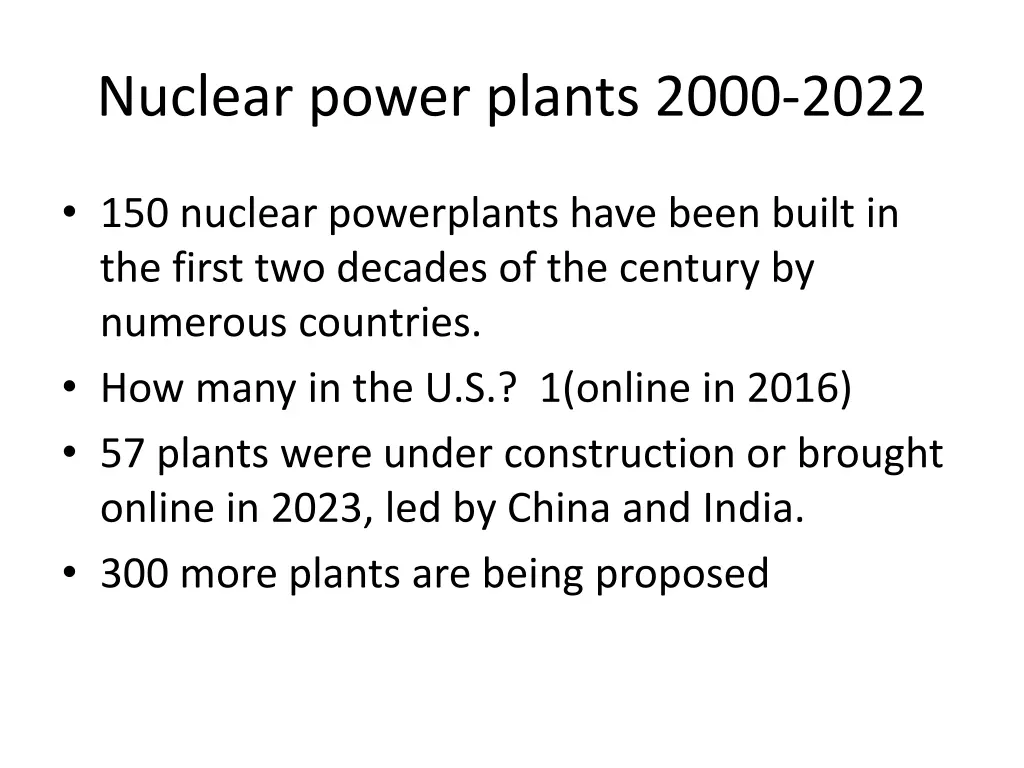 Nuclear power plants 2000-2022

• 150 nuclear powerplants have been built in the first two decades of the century by numerous countries.
• How many in the U.S.?  1(online in 2016)
• 57 plants were under construction or brought online in 2023, led by China and India.
• 300 more plants are being proposed